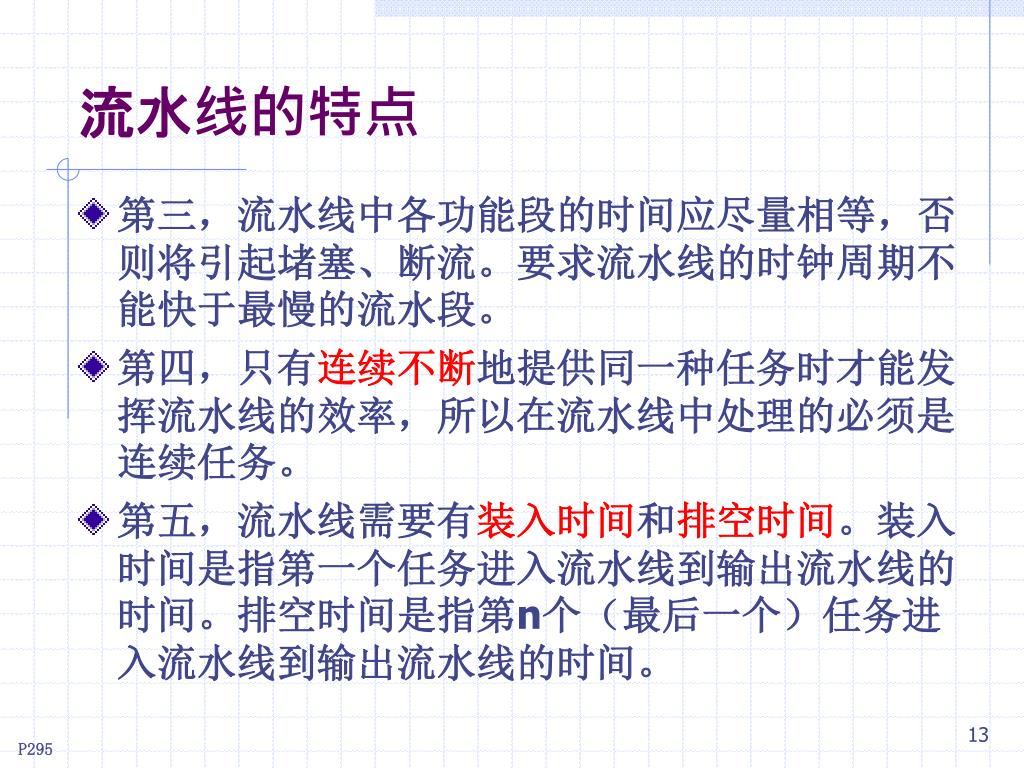 流水线的特点

第三，流水线中各功能段的时间应尽量相等，否则将引起堵塞、断流。要求流水线的时钟周期不能快于最慢的流水段。

第四，只有连续不断地提供同一种任务时才能发挥流水线的效率，所以在流水线中处理的必须是连续任务。

第五，流水线需要有装入时间和排空时间。装入时间是指第一个任务进入流水线到输出流水线的时间。排空时间是指第n个（最后一个）任务进入流水线到输出流水线的时间。

P295

13